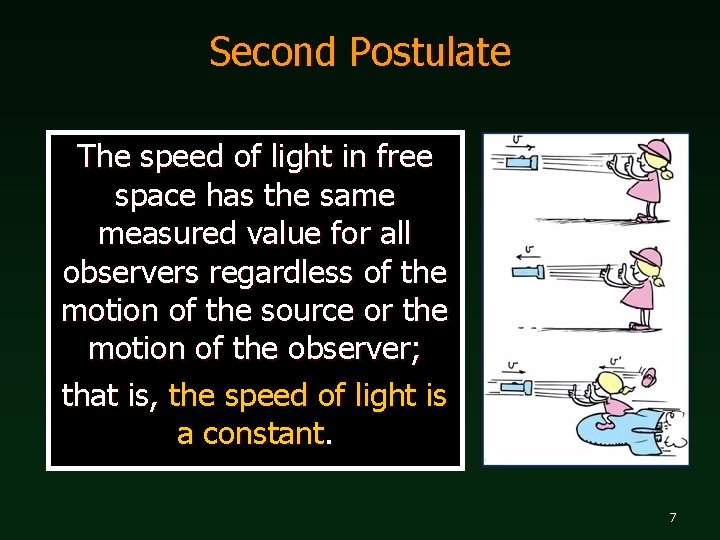 Second Postulate

The speed of light in free space has the same measured value for all observers regardless of the motion of the source or the motion of the observer;

that is, the speed of light is a constant.

$v$

$v$

$v$

$v'$

7